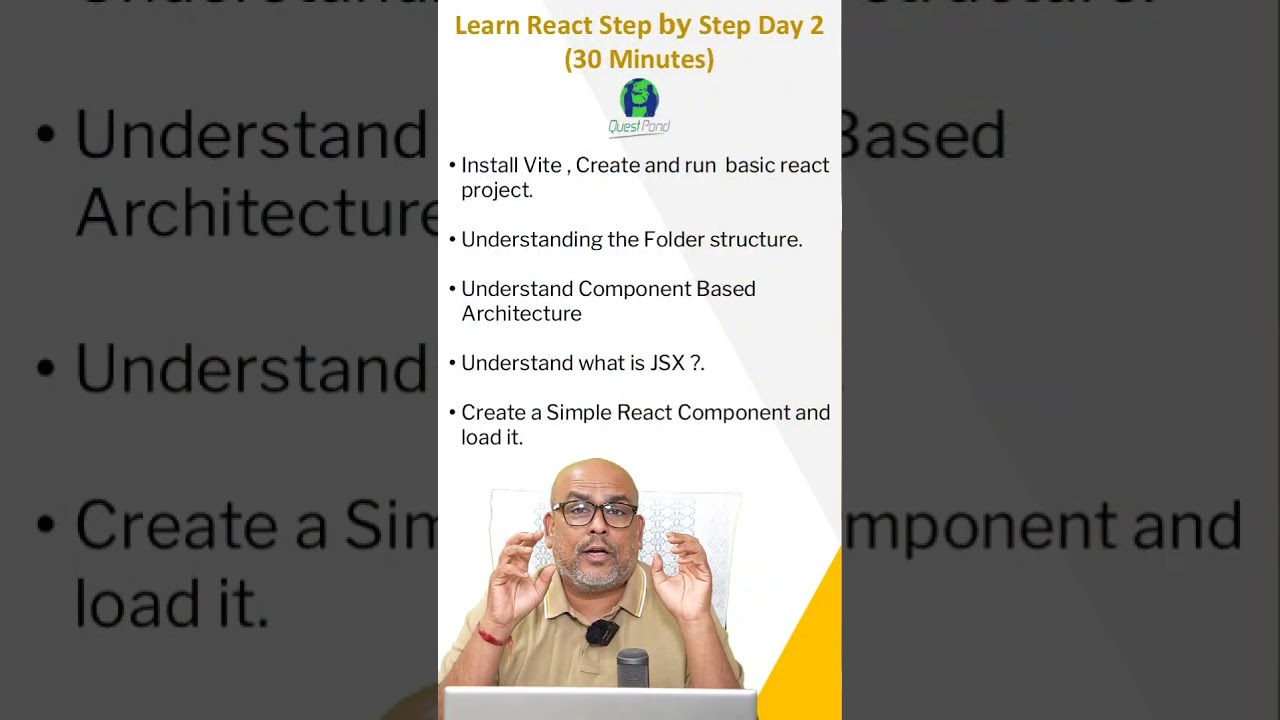 Learn React Step by Step Day 2 (30 Minutes)

QuestPond

• Install Vite , Create and run basic react project.

• Understanding the Folder structure.

• Understand Component Based Architecture

• Understand what is JSX ?.

• Create a Simple React Component and load it.